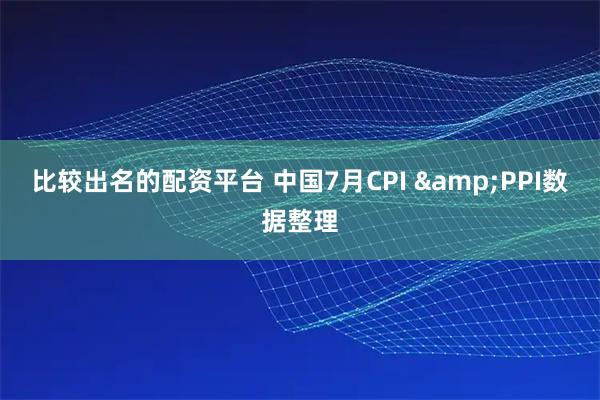 比较出名的配资平台 中国7月CPI &amp;PPI数据整理